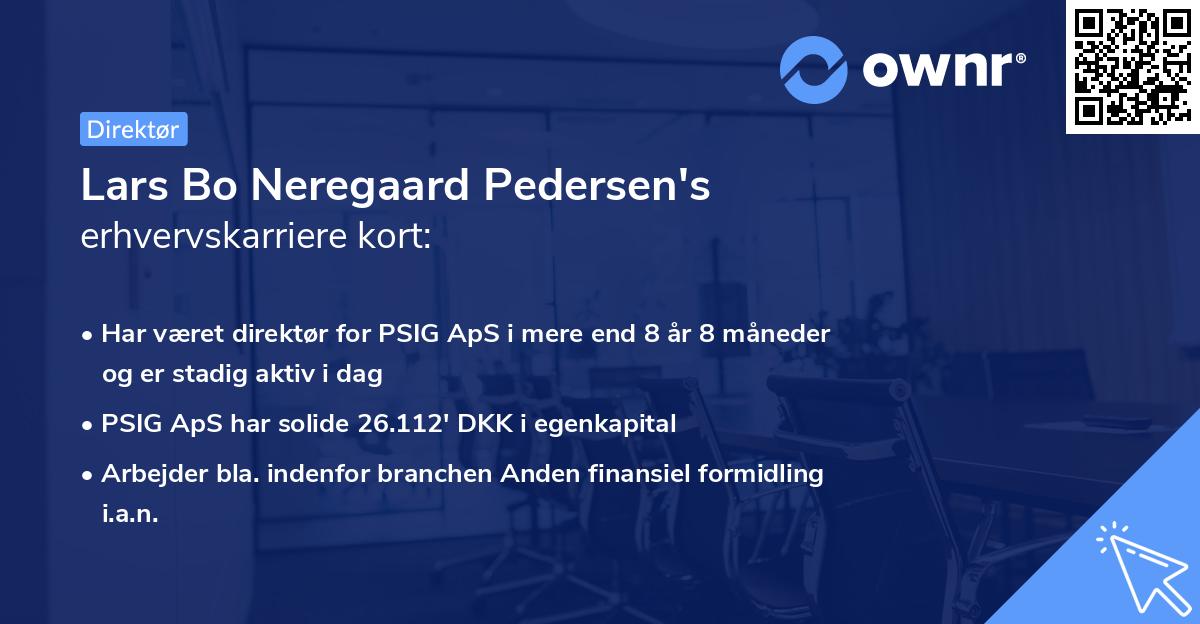 ownr®

Direktør

Lars Bo Neregaard Pedersen's erhvervskarriere kort:

• Har været direktør for PSIG ApS i mere end 8 år 8 måneder og er stadig aktiv i dag
• PSIG ApS har solide 26.112' DKK i egenkapital
• Arbejder bla. indenfor branchen Anden finansiel formidling i.a.n.